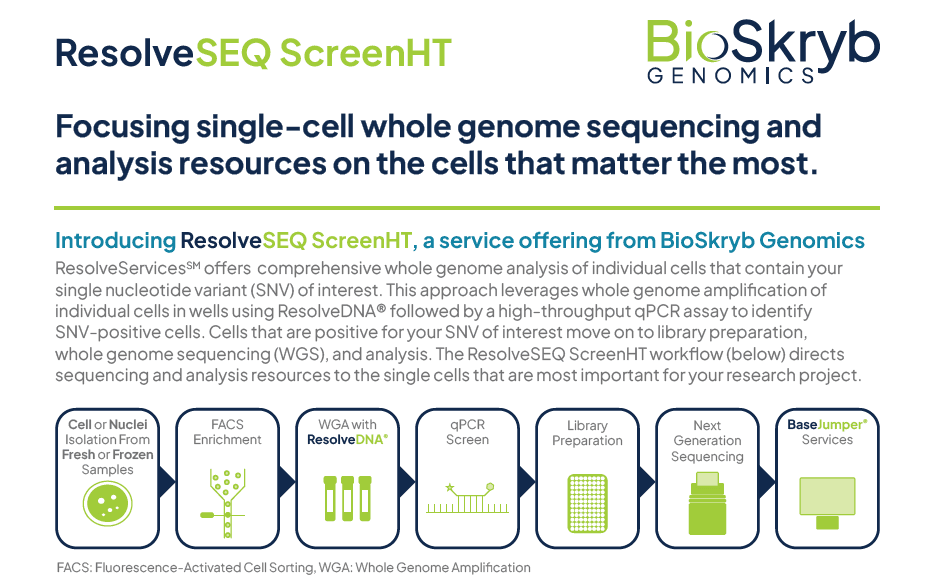 ResolveSEQ ScreenHT

BioSkryb GENOMICS

Focusing single-cell whole genome sequencing and analysis resources on the cells that matter the most.

Introducing ResolveSEQ ScreenHT, a service offering from BioSkryb Genomics

ResolveServices℠ offers comprehensive whole genome analysis of individual cells that contain your single nucleotide variant (SNV) of interest. This approach leverages whole genome amplification of individual cells in wells using ResolveDNA® followed by a high-throughput qPCR assay to identify SNV-positive cells. Cells that are positive for your SNV of interest move on to library preparation, whole genome sequencing (WGS), and analysis. The ResolveSEQ ScreenHT workflow (below) directs sequencing and analysis resources to the single cells that are most important for your research project.

Cell or Nuclei Isolation From Fresh or Frozen Samples

FACS Enrichment

WGA with ResolveDNA®

qPCR Screen

Library Preparation

Next Generation Sequencing

BaseJumper® Services

FACS: Fluorescence-Activated Cell Sorting, WGA: Whole Genome Amplification